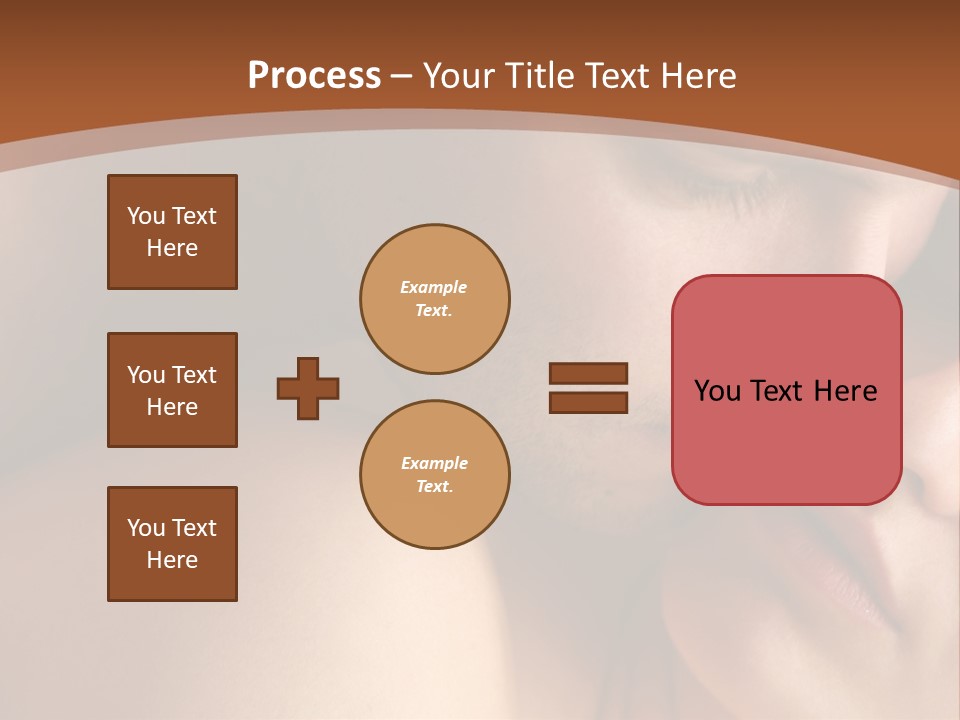 Process – Your Title Text Here

You Text Here

You Text Here

You Text Here

Example Text.

Example Text.

You Text Here